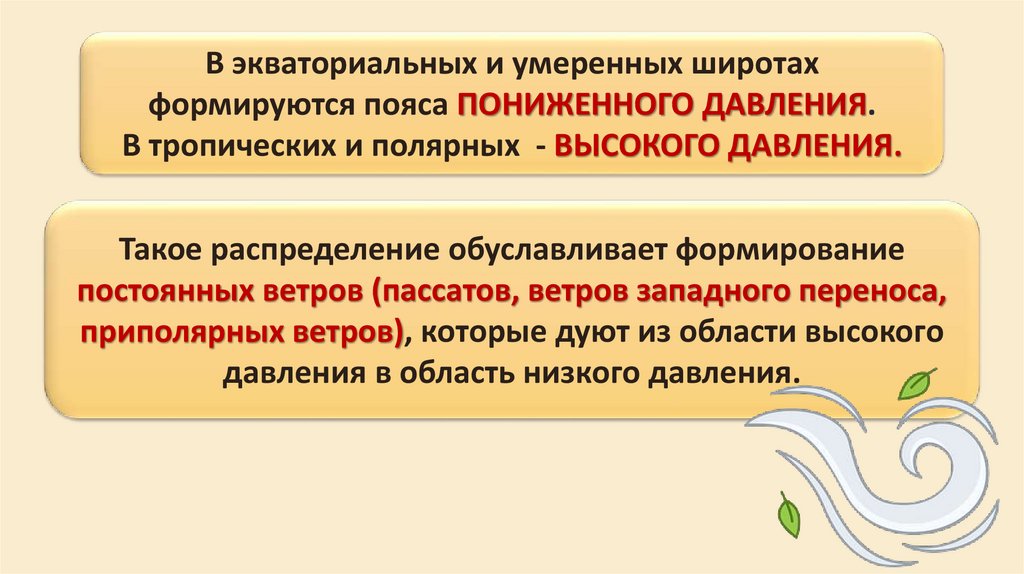 В экваториальных и умеренных широтах формируются пояса ПОНИЖЕННОГО ДАВЛЕНИЯ. В тропических и полярных - ВЫСОКОГО ДАВЛЕНИЯ.

Такое распределение обуславливает формирование постоянных ветров (пассатов, ветров западного переноса, приполярных ветров), которые дуют из области высокого давления в область низкого давления.